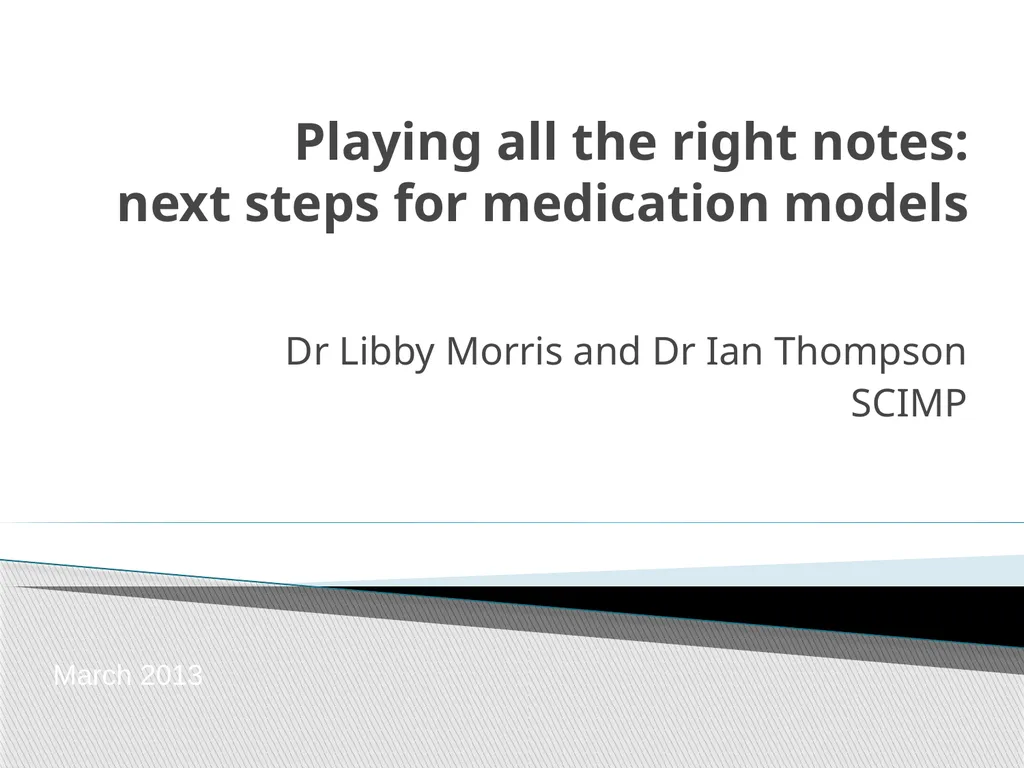 Playing all the right notes:
next steps for medication models

Dr Libby Morris and Dr Ian Thompson
SCIMP

March 2013